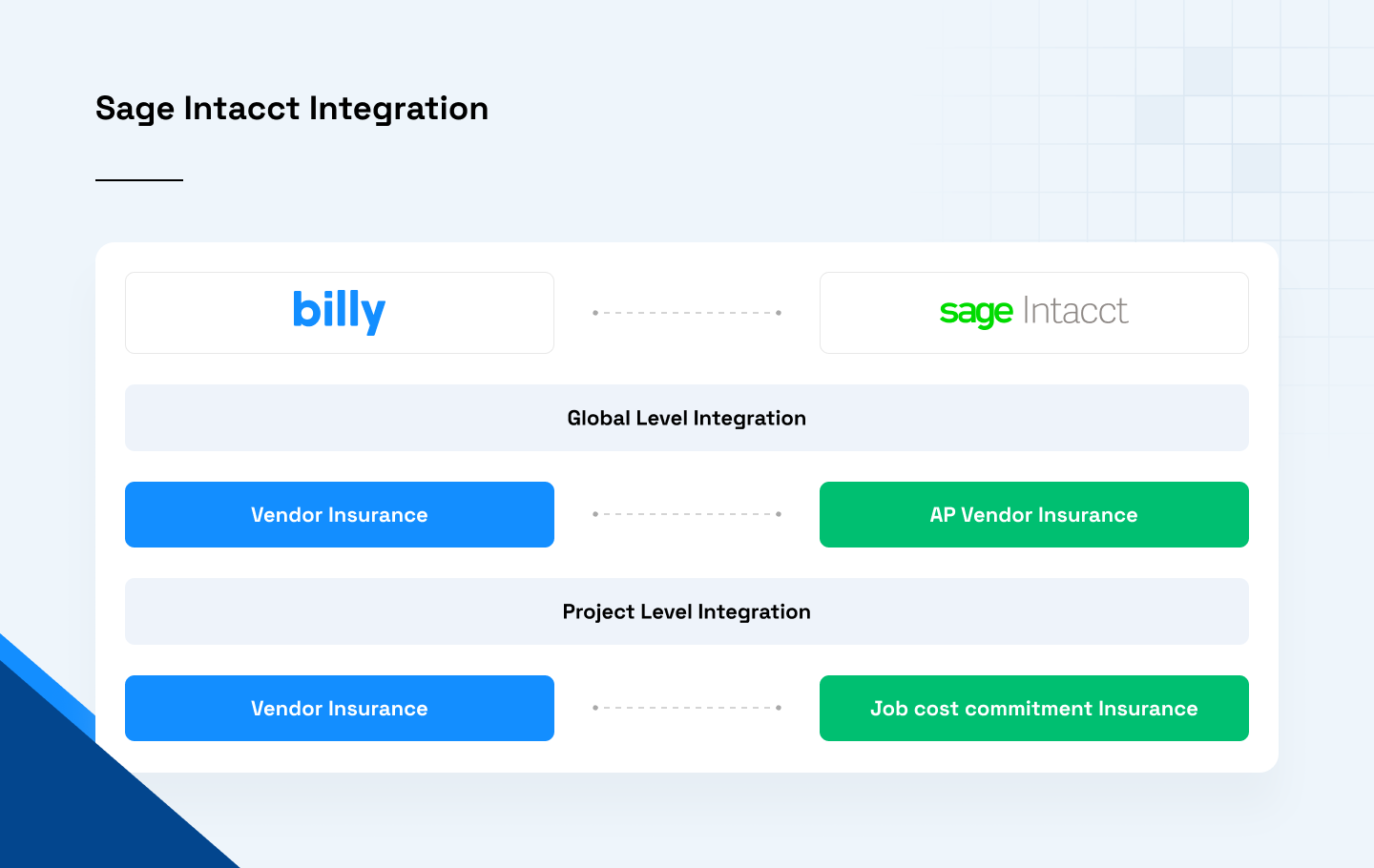 Sage Intacct Integration

billy

sage Intacct

Global Level Integration

Vendor Insurance

AP Vendor Insurance

Project Level Integration

Vendor Insurance

Job cost commitment Insurance